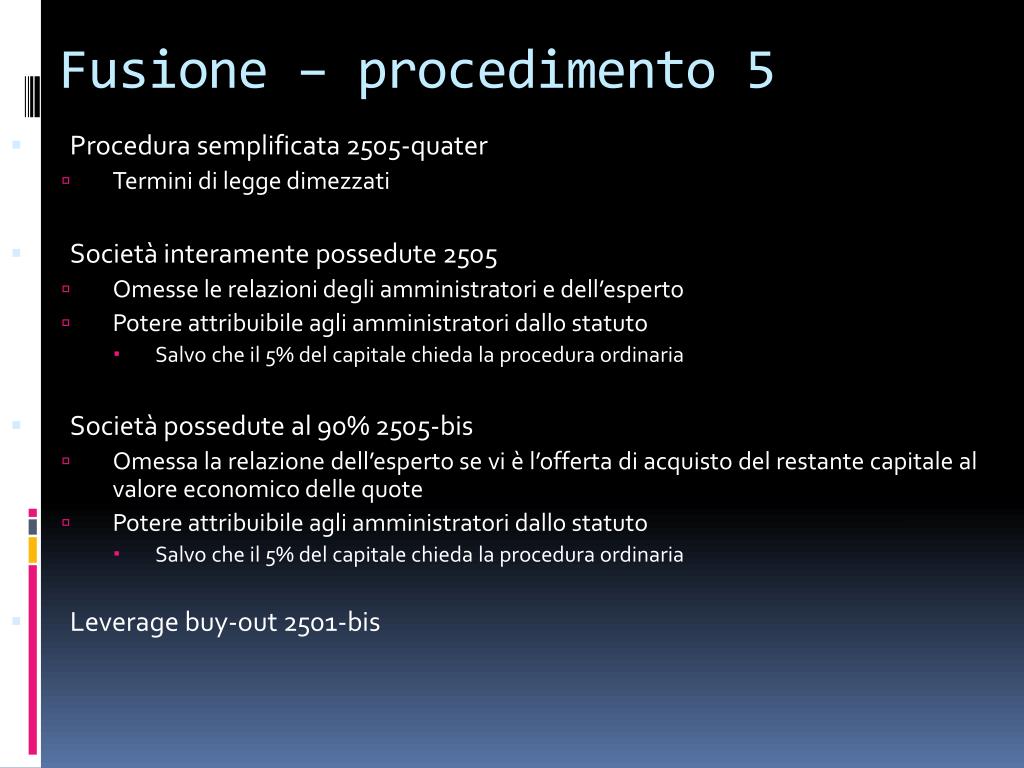 Fusione – procedimento 5

Procedura semplificata 2505-quater
Termini di legge dimezzati

Società interamente possedute 2505
Omesse le relazioni degli amministratori e dell’esperto
Potere attribuibile agli amministratori dallo statuto
Salvo che il 5% del capitale chieda la procedura ordinaria

Società possedute al 90% 2505-bis
Omessa la relazione dell’esperto se vi è l’offerta di acquisto del restante capitale al valore economico delle quote
Potere attribuibile agli amministratori dallo statuto
Salvo che il 5% del capitale chieda la procedura ordinaria

Leverage buy-out 2501-bis